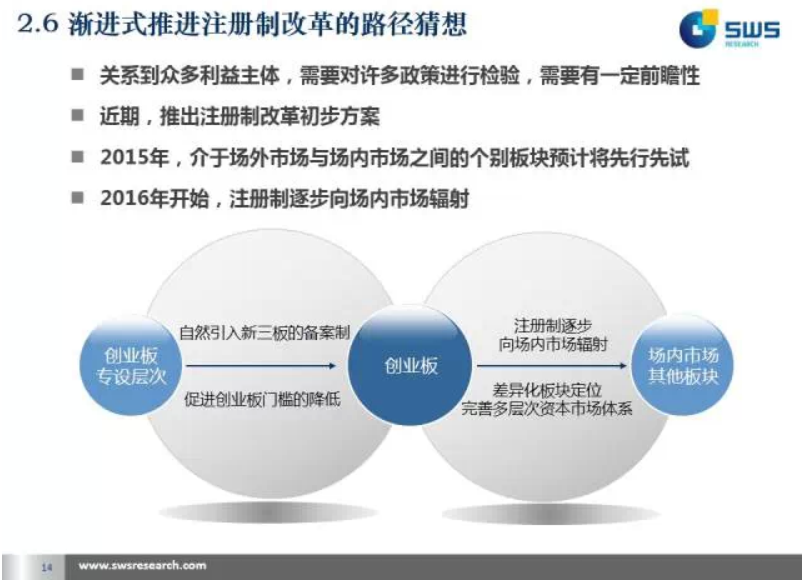 2.6 渐进式推进注册制改革的路径猜想

SWS RESEARCH

■ 关系到众多利益主体，需要对许多政策进行检验，需要有一定前瞻性

■ 近期，推出注册制改革初步方案

■ 2015年，介于场外市场与场内市场之间的个别板块预计将先行先试

■ 2016年开始，注册制逐步向场内市场辐射

创业板专设层次

自然引入新三板的备案制

促进创业板门槛的降低

创业板

注册制逐步向场内市场辐射

差异化板块定位 完善多层次资本市场体系

场内市场其他板块

14 www.swsresearch.com